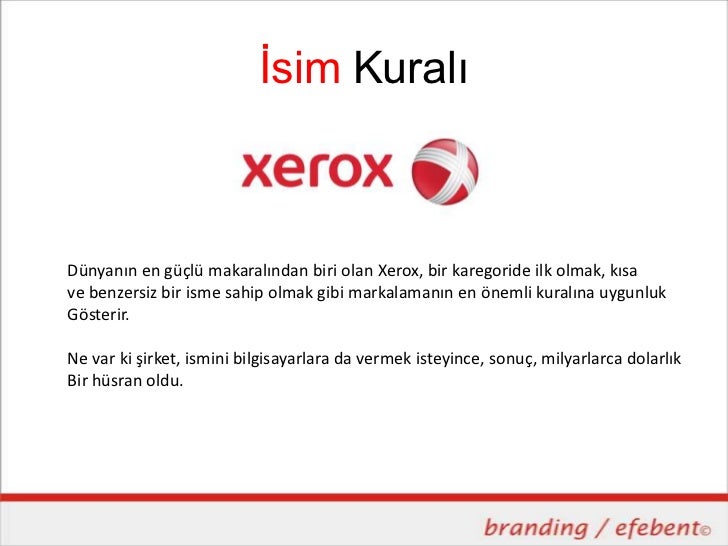 İsim Kuralı

xerox

Dünyanın en güçlü makaralından biri olan Xerox, bir karegoride ilk olmak, kısa ve benzersiz bir isme sahip olmak gibi markalamanın en önemli kuralına uygunluk Gösterir.

Ne var ki şirket, ismini bilgisayarlara da vermek isteyince, sonuç, milyarlarca dolarlık Bir hüsran oldu.

branding / efebent©